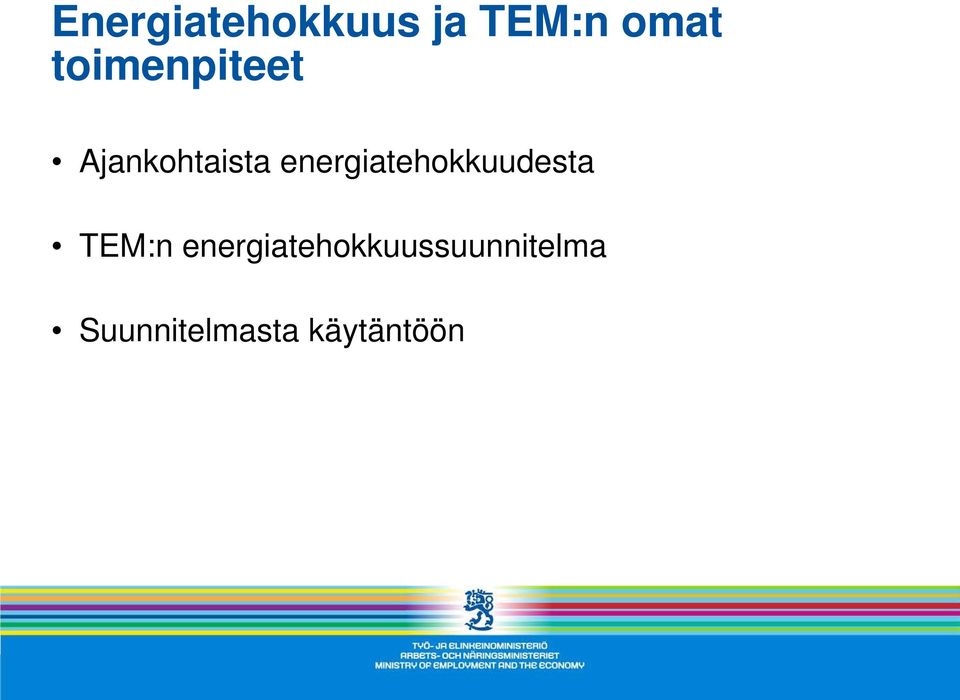 Energiatehokkuus ja TEM:n omat toimenpiteet

• Ajankohtaista energiatehokkuudesta

• TEM:n energiatehokkuussuunnitelma

• Suunnitelmasta käytäntöön

TYÖ- JA ELINKEINOMINISTERIÖ
ARBETS- OCH NÄRINGSMINISTERIET
MINISTRY OF EMPLOYMENT AND THE ECONOMY